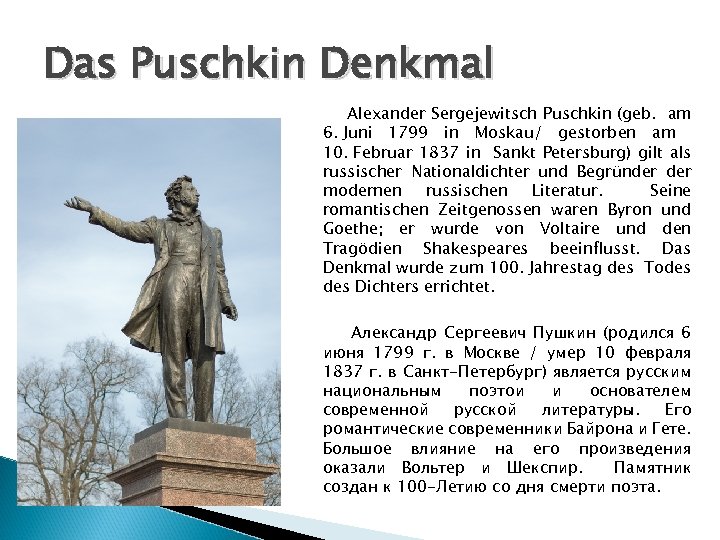 Das Puschkin Denkmal

Alexander Sergejewitsch Puschkin (geb. am 6. Juni 1799 in Moskau/ gestorben am 10. Februar 1837 in Sankt Petersburg) gilt als russischer Nationaldichter und Begründer der modernen russischen Literatur. Seine romantischen Zeitgenossen waren Byron und Goethe; er wurde von Voltaire und den Tragödien Shakespeares beeinflusst. Das Denkmal wurde zum 100. Jahrestag des Todes des Dichters errichtet.

Александр Сергеевич Пушкин (родился 6 июня 1799 г. в Москве / умер 10 февраля 1837 г. в Санкт-Петербург) является русским национальным поэтои и основателем современной русской литературы. Его романтические современники Байрона и Гете. Большое влияние на его произведения оказали Вольтер и Шекспир. Памятник создан к 100-Летию со дня смерти поэта.